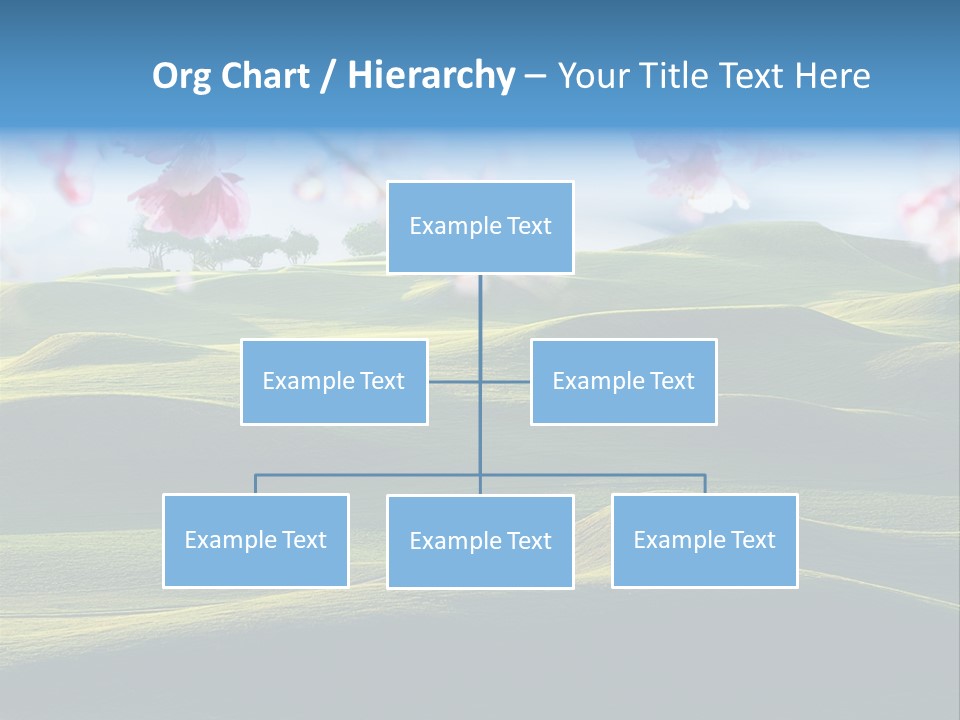 Org Chart / Hierarchy – Your Title Text Here

Example Text

Example Text

Example Text

Example Text

Example Text

Example Text